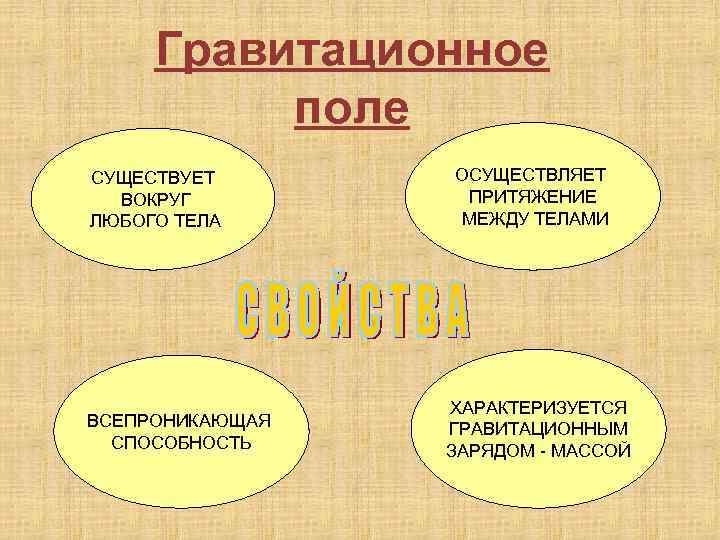 Гравитационное поле

СУЩЕСТВУЕТ ВОКРУГ ЛЮБОГО ТЕЛА

ОСУЩЕСТВЛЯЕТ ПРИТЯЖЕНИЕ МЕЖДУ ТЕЛАМИ

СВОЙСТВА

ВСЕПРОНИКАЮЩАЯ СПОСОБНОСТЬ

ХАРАКТЕРИЗУЕТСЯ ГРАВИТАЦИОННЫМ ЗАРЯДОМ - МАССОЙ